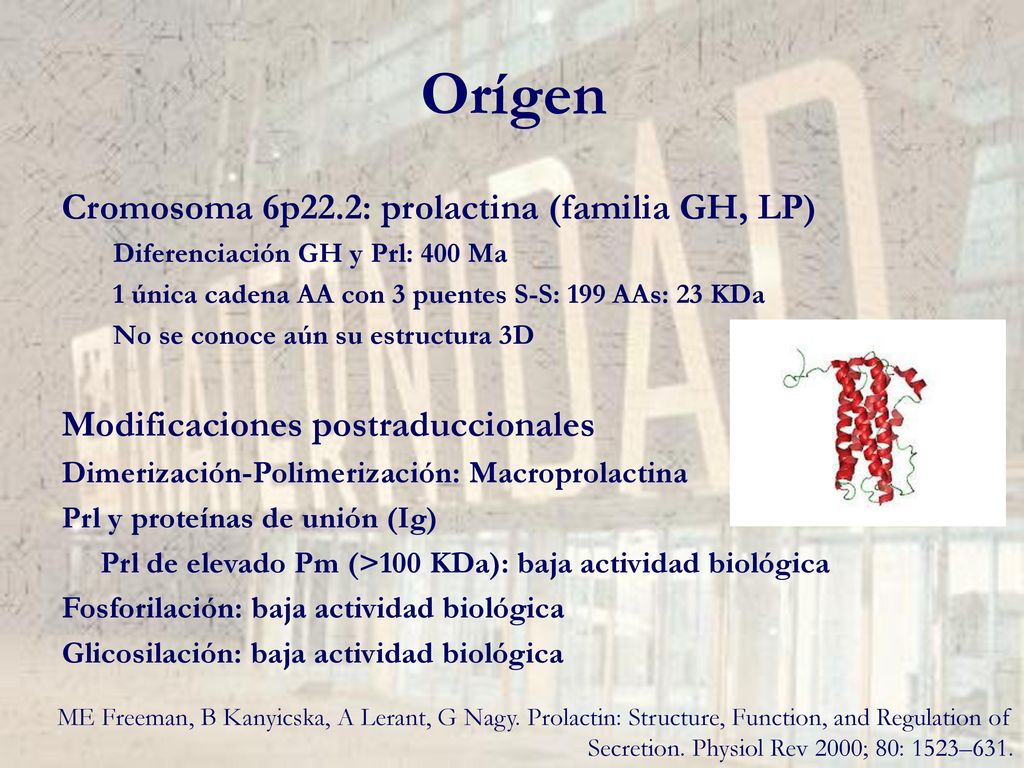 Orígen

Cromosoma 6p22.2: prolactina (familia GH, LP)

Diferenciación GH y Prl: 400 Ma

1 única cadena AA con 3 puentes S-S: 199 AAs: 23 KDa

No se conoce aún su estructura 3D

Modificaciones postraduccionales

Dimerización-Polimerización: Macroprolactina

Prl y proteínas de unión (Ig)

Prl de elevado Pm (>100 KDa): baja actividad biológica

Fosforilación: baja actividad biológica

Glicosilación: baja actividad biológica

ME Freeman, B Kanyicska, A Lerant, G Nagy. Prolactin: Structure, Function, and Regulation of Secretion. Physiol Rev 2000; 80: 1523–631.